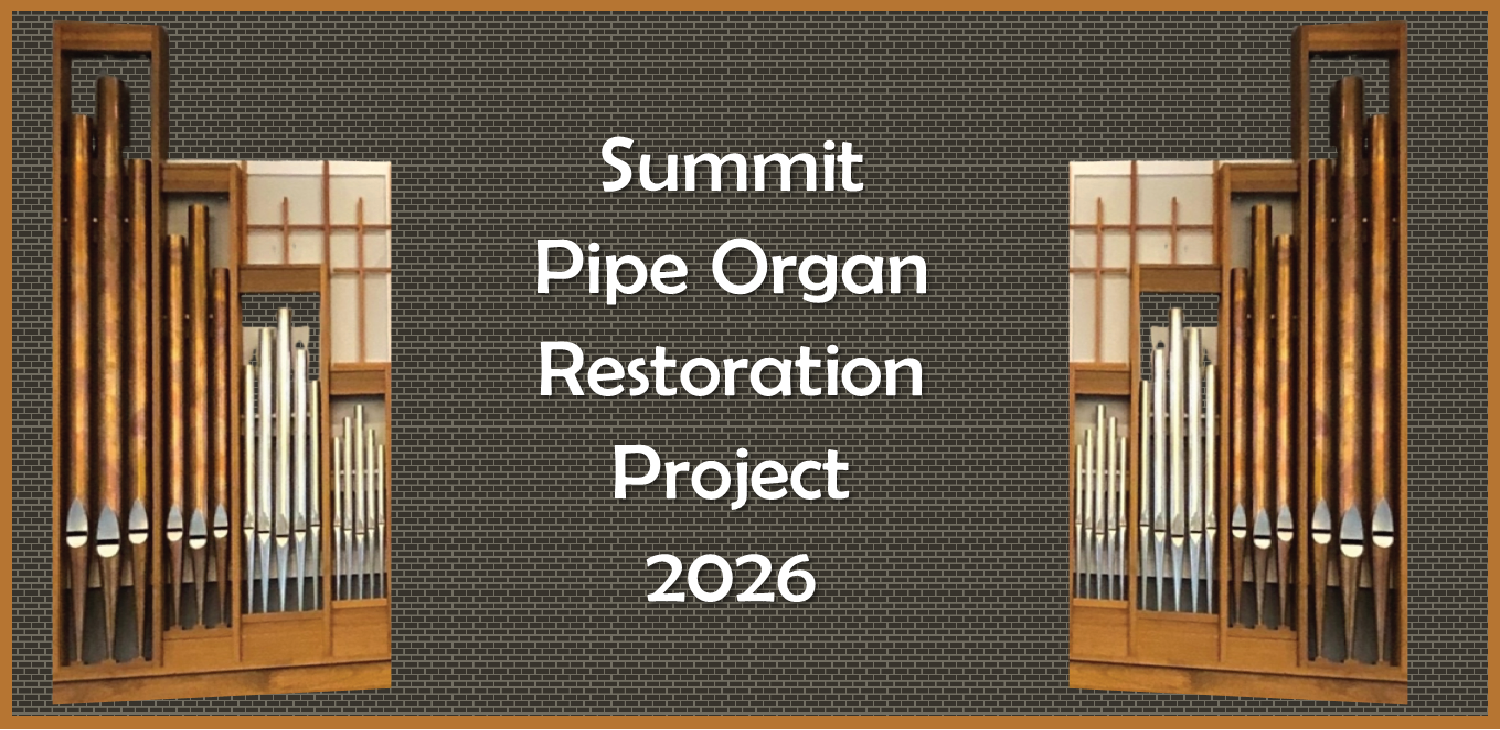 Summit
Pipe Organ
Restoration
Project
2026